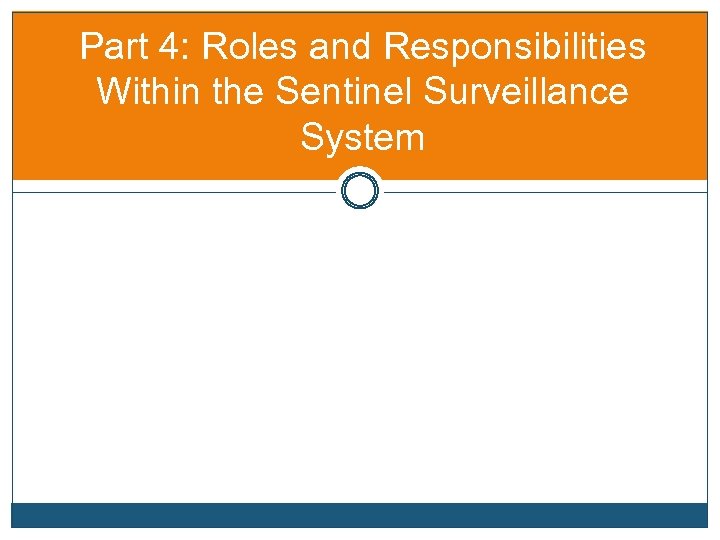 Part 4: Roles and Responsibilities Within the Sentinel Surveillance System